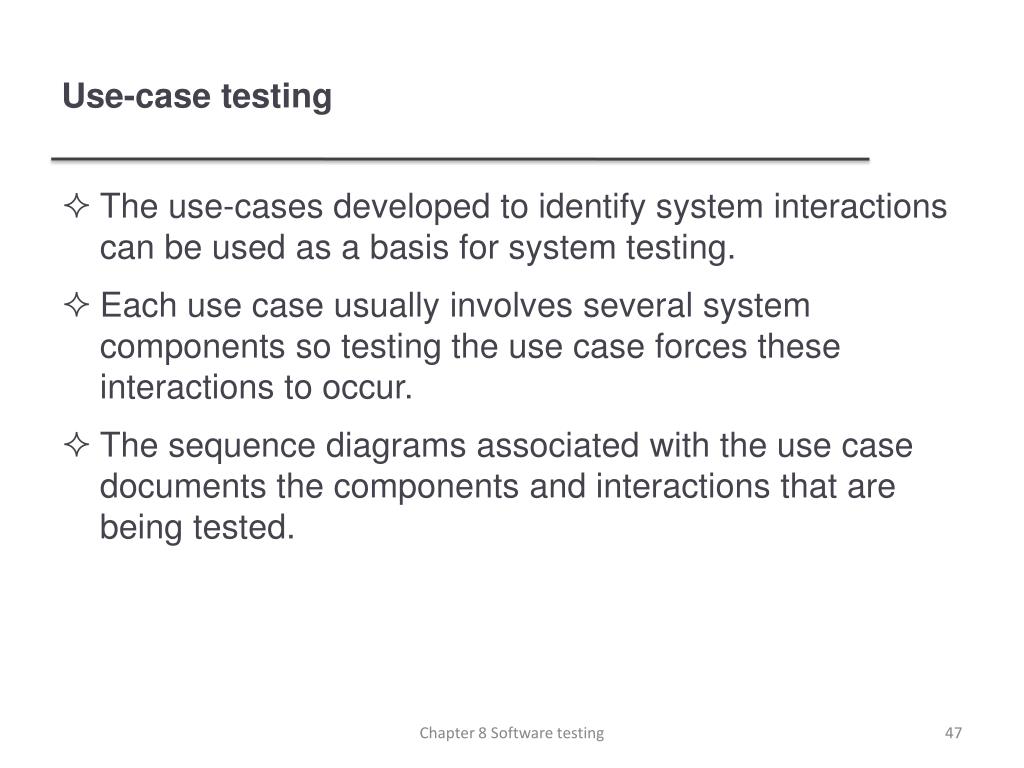 Use-case testing

✧ The use-cases developed to identify system interactions can be used as a basis for system testing.

✧ Each use case usually involves several system components so testing the use case forces these interactions to occur.

✧ The sequence diagrams associated with the use case documents the components and interactions that are being tested.

Chapter 8 Software testing

47